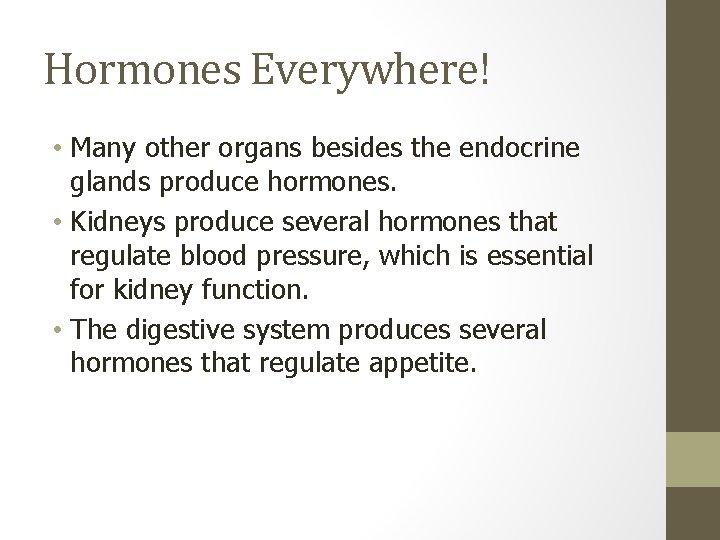 Hormones Everywhere!

• Many other organs besides the endocrine glands produce hormones.
• Kidneys produce several hormones that regulate blood pressure, which is essential for kidney function.
• The digestive system produces several hormones that regulate appetite.